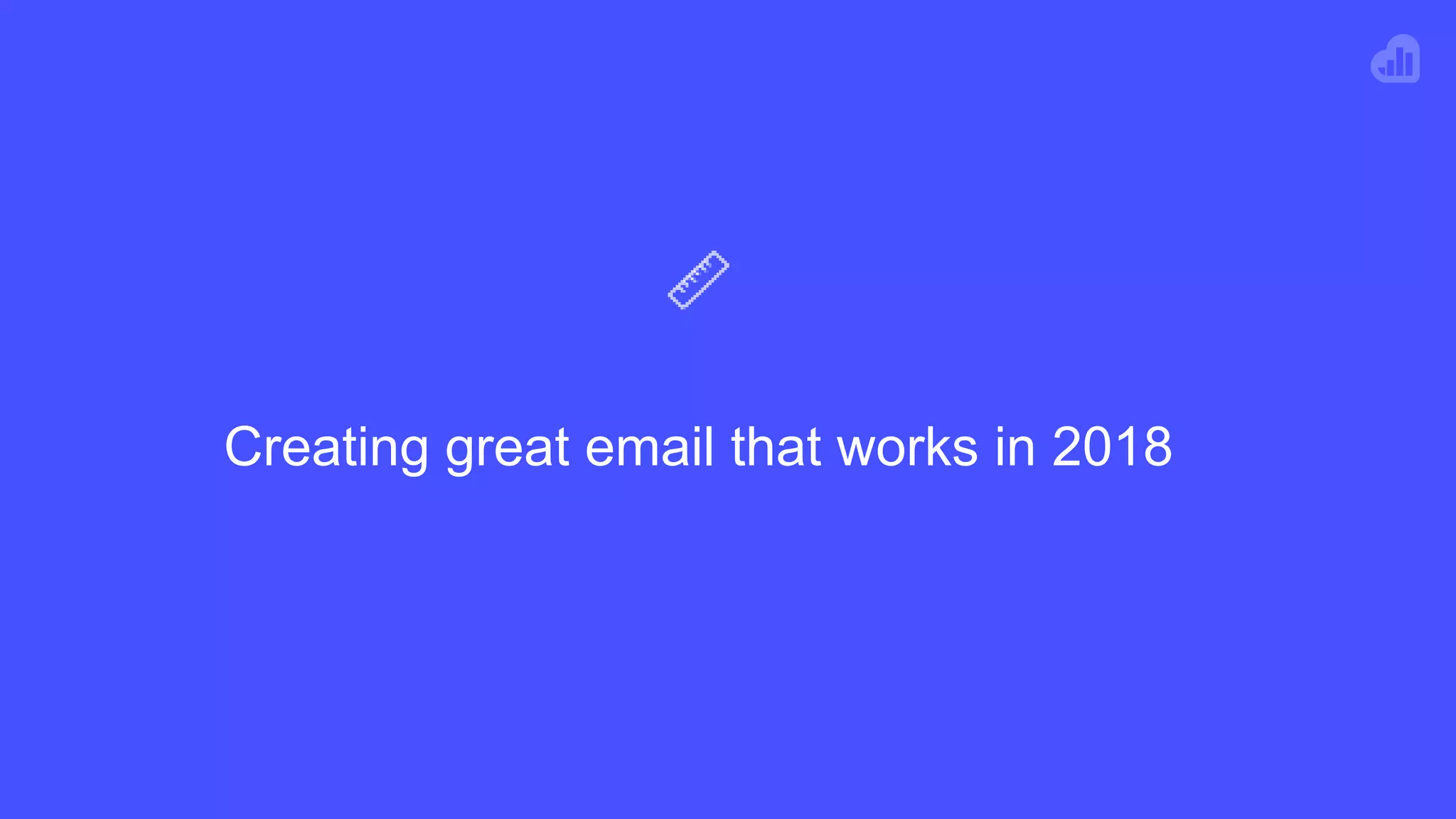 Creating great email that works in 2018